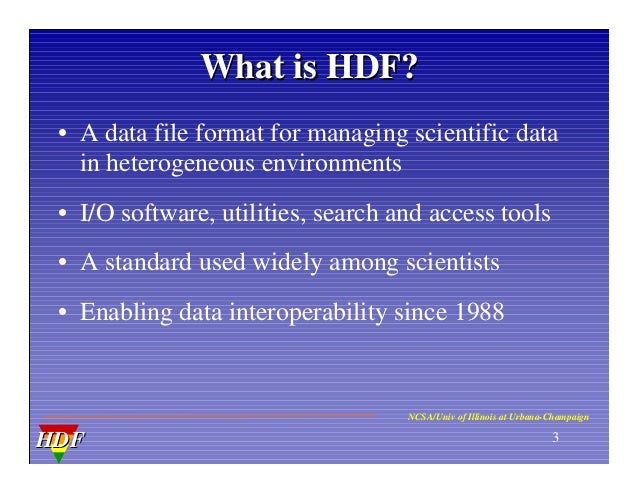 What is HDF?

• A data file format for managing scientific data in heterogeneous environments

• I/O software, utilities, search and access tools

• A standard used widely among scientists

• Enabling data interoperability since 1988

NCSA/Univ of Illinois at Urbana-Champaign

HDF

3